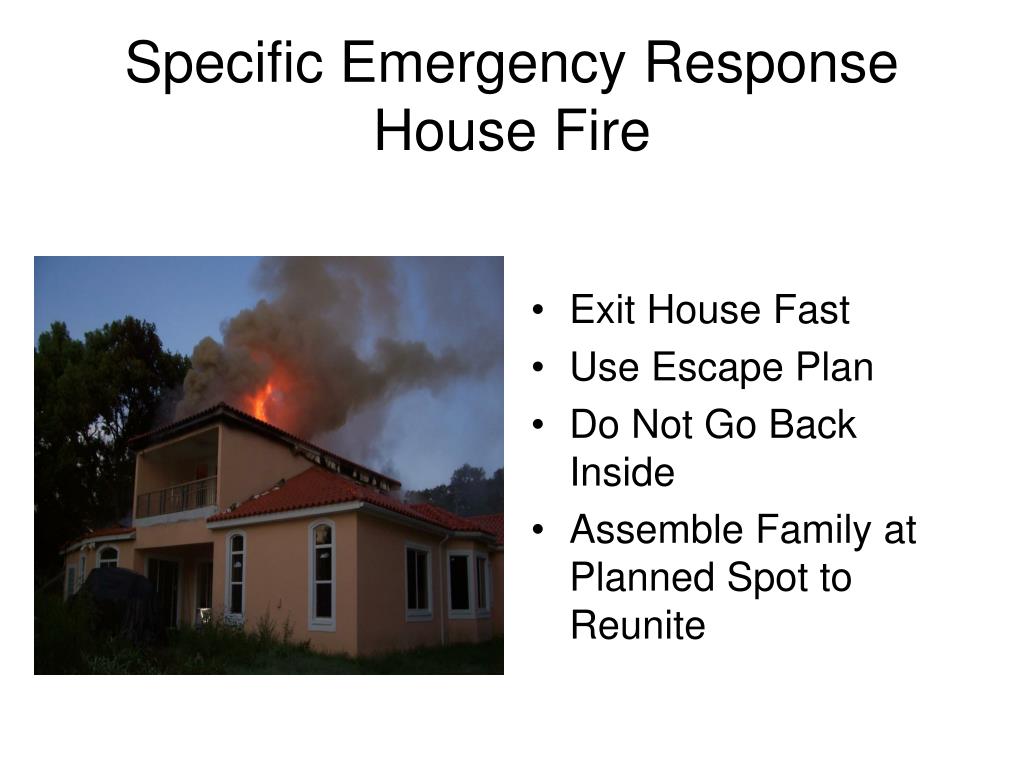 Specific Emergency Response
House Fire

• Exit House Fast
• Use Escape Plan
• Do Not Go Back Inside
• Assemble Family at Planned Spot to Reunite